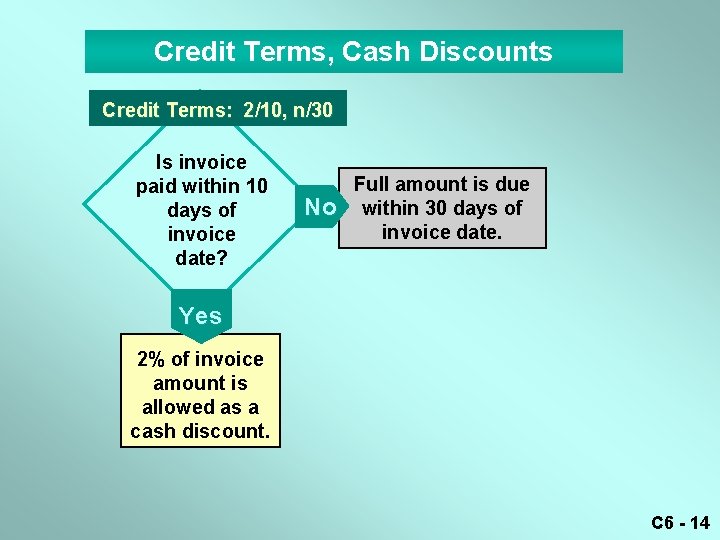 Credit Terms, Cash Discounts

Credit Terms: 2/10, n/30

Is invoice paid within 10 days of invoice date?

No

Full amount is due within 30 days of invoice date.

Yes

2% of invoice amount is allowed as a cash discount.

C6 - 14